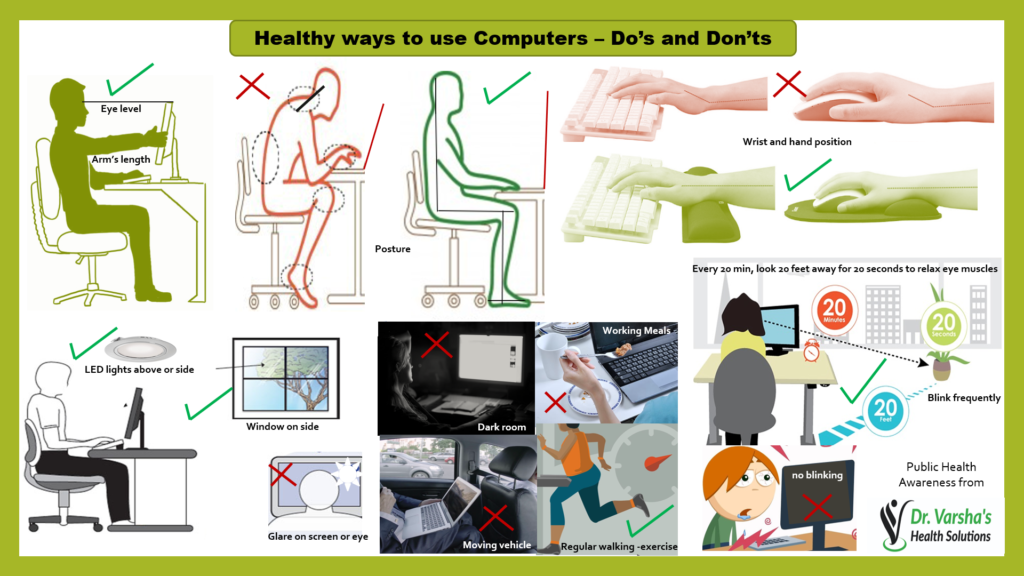 Healthy ways to use Computers – Do's and Don'ts

Eye level

Arm's length

Posture

Wrist and hand position

Every 20 min, look 20 feet away for 20 seconds to relax eye muscles

20 Minutes

20 Seconds

20 Feet

Blink frequently

LED lights above or side

Window on side

Glare on screen or eye

Dark room

Working Meals

Moving vehicle

Regular walking -exercise

no blinking

Public Health Awareness from

Dr. Varsha's Health Solutions